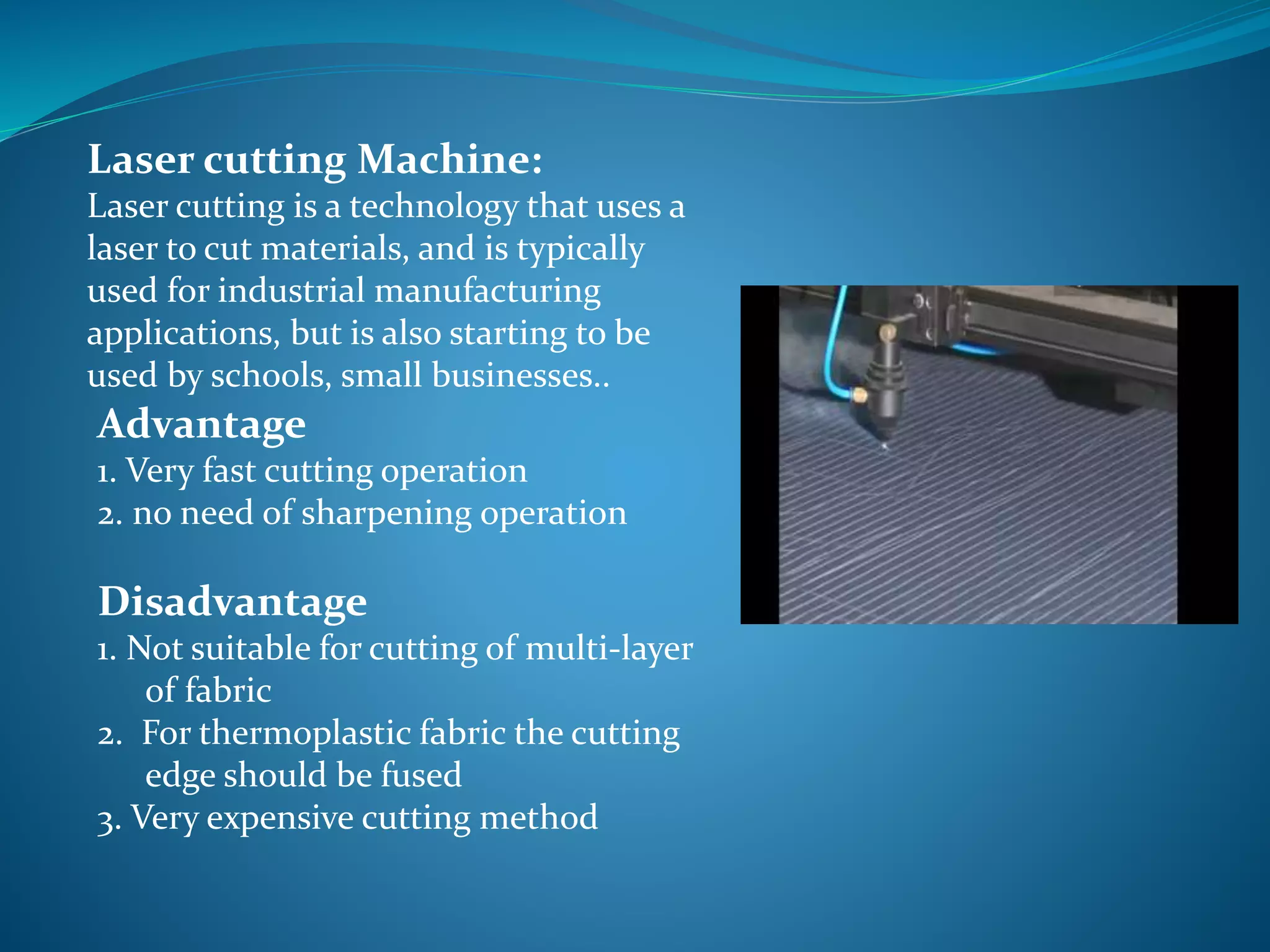 Laser cutting Machine:
Laser cutting is a technology that uses a laser to cut materials, and is typically used for industrial manufacturing applications, but is also starting to be used by schools, small businesses..

Advantage
1. Very fast cutting operation
2. no need of sharpening operation

Disadvantage
1. Not suitable for cutting of multi-layer of fabric
2. For thermoplastic fabric the cutting edge should be fused
3. Very expensive cutting method